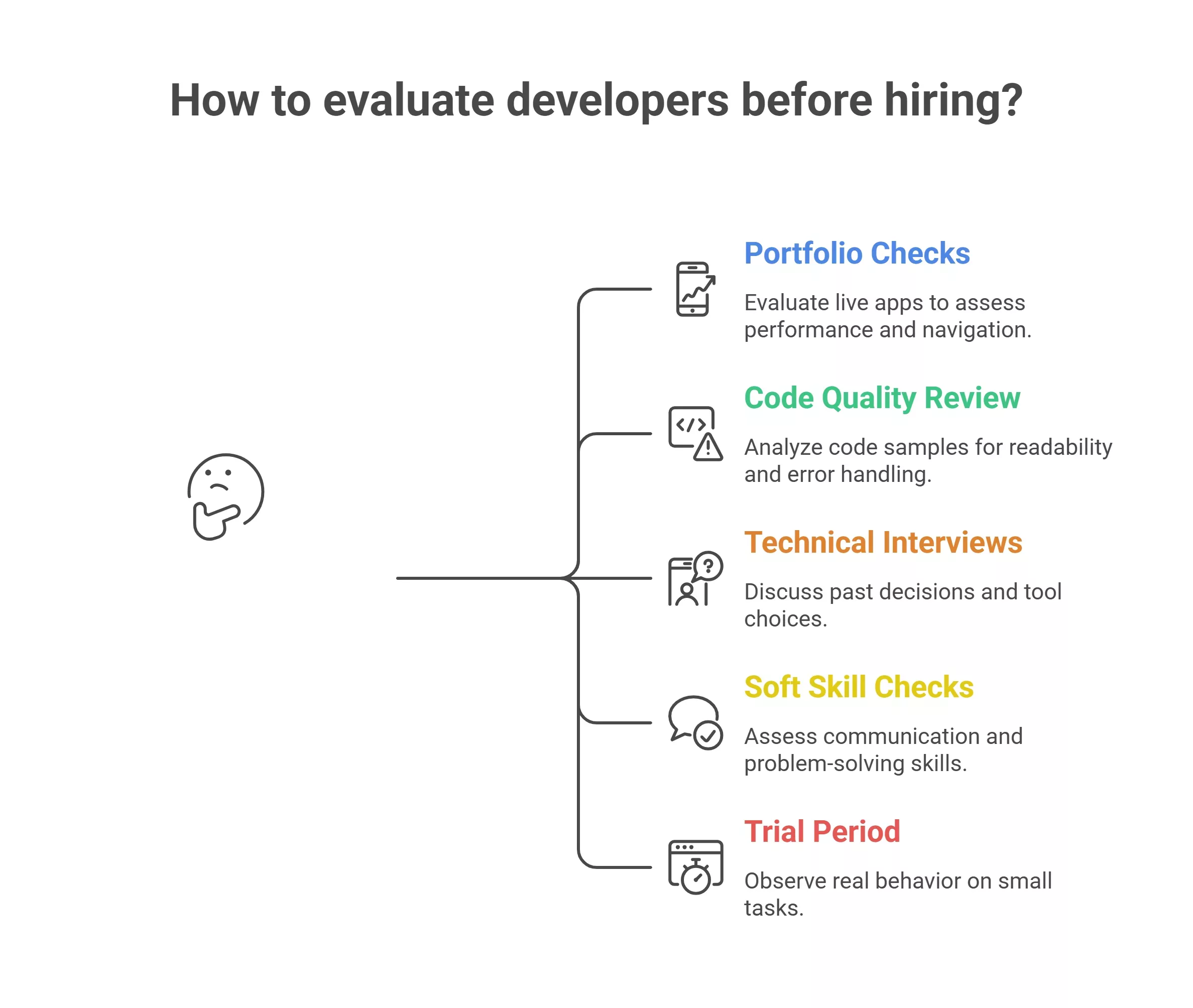 How to evaluate developers before hiring?

Portfolio Checks

Evaluate live apps to assess performance and navigation.

Code Quality Review

Analyze code samples for readability and error handling.

Technical Interviews

Discuss past decisions and tool choices.

Soft Skill Checks

Assess communication and problem-solving skills.

Trial Period

Observe real behavior on small tasks.